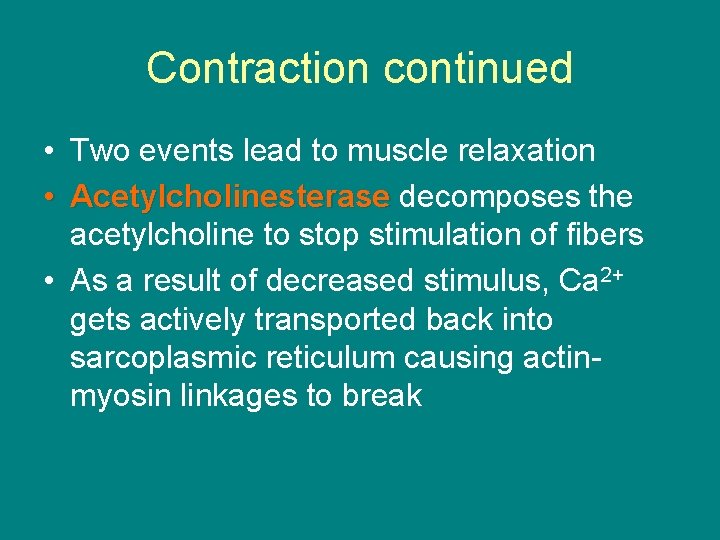 Contraction continued

• Two events lead to muscle relaxation
• Acetylcholinesterase decomposes the acetylcholine to stop stimulation of fibers
• As a result of decreased stimulus, $Ca^{2+}$ gets actively transported back into sarcoplasmic reticulum causing actin-myosin linkages to break